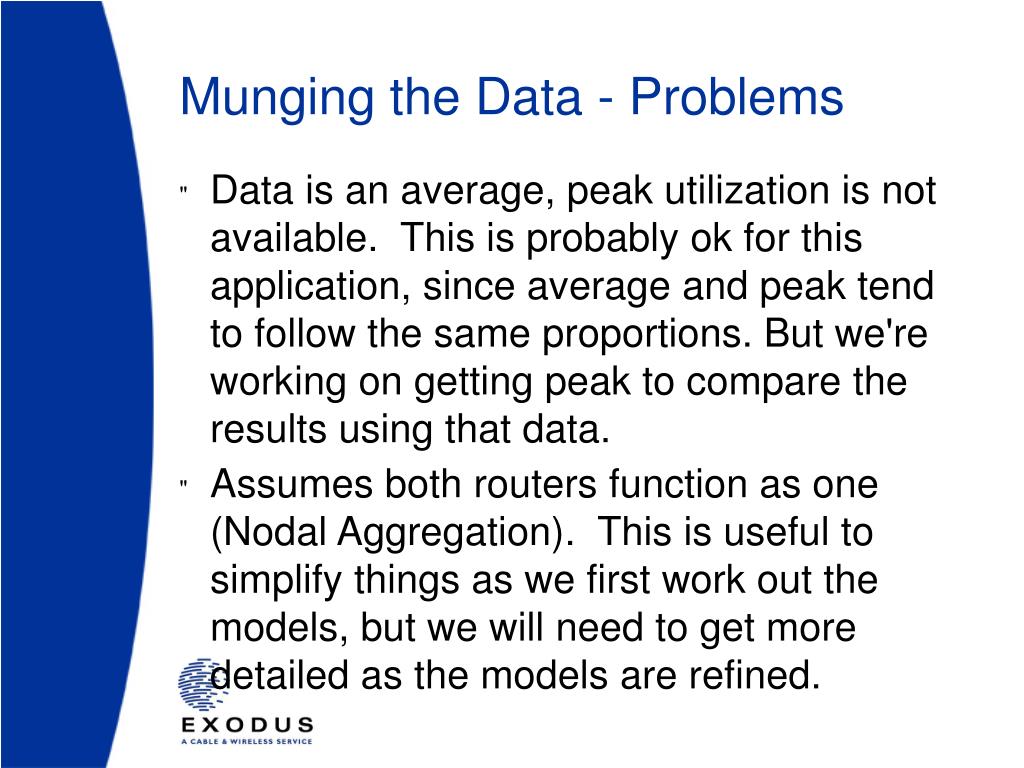 Munging the Data - Problems

" Data is an average, peak utilization is not available. This is probably ok for this application, since average and peak tend to follow the same proportions. But we're working on getting peak to compare the results using that data.

" Assumes both routers function as one (Nodal Aggregation). This is useful to simplify things as we first work out the models, but we will need to get more detailed as the models are refined.

EXODUS
A CABLE & WIRELESS SERVICE